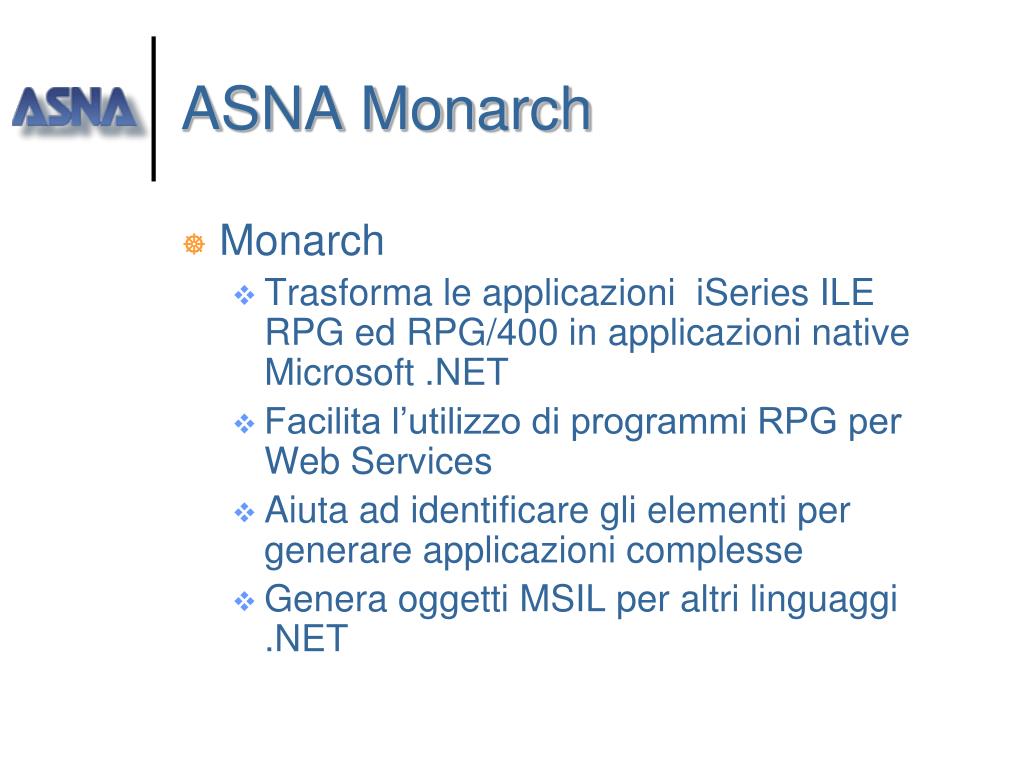 ASNA

ASNA Monarch

Monarch

Trasforma le applicazioni iSeries ILE RPG ed RPG/400 in applicazioni native Microsoft .NET

Facilita l’utilizzo di programmi RPG per Web Services

Aiuta ad identificare gli elementi per generare applicazioni complesse

Genera oggetti MSIL per altri linguaggi .NET